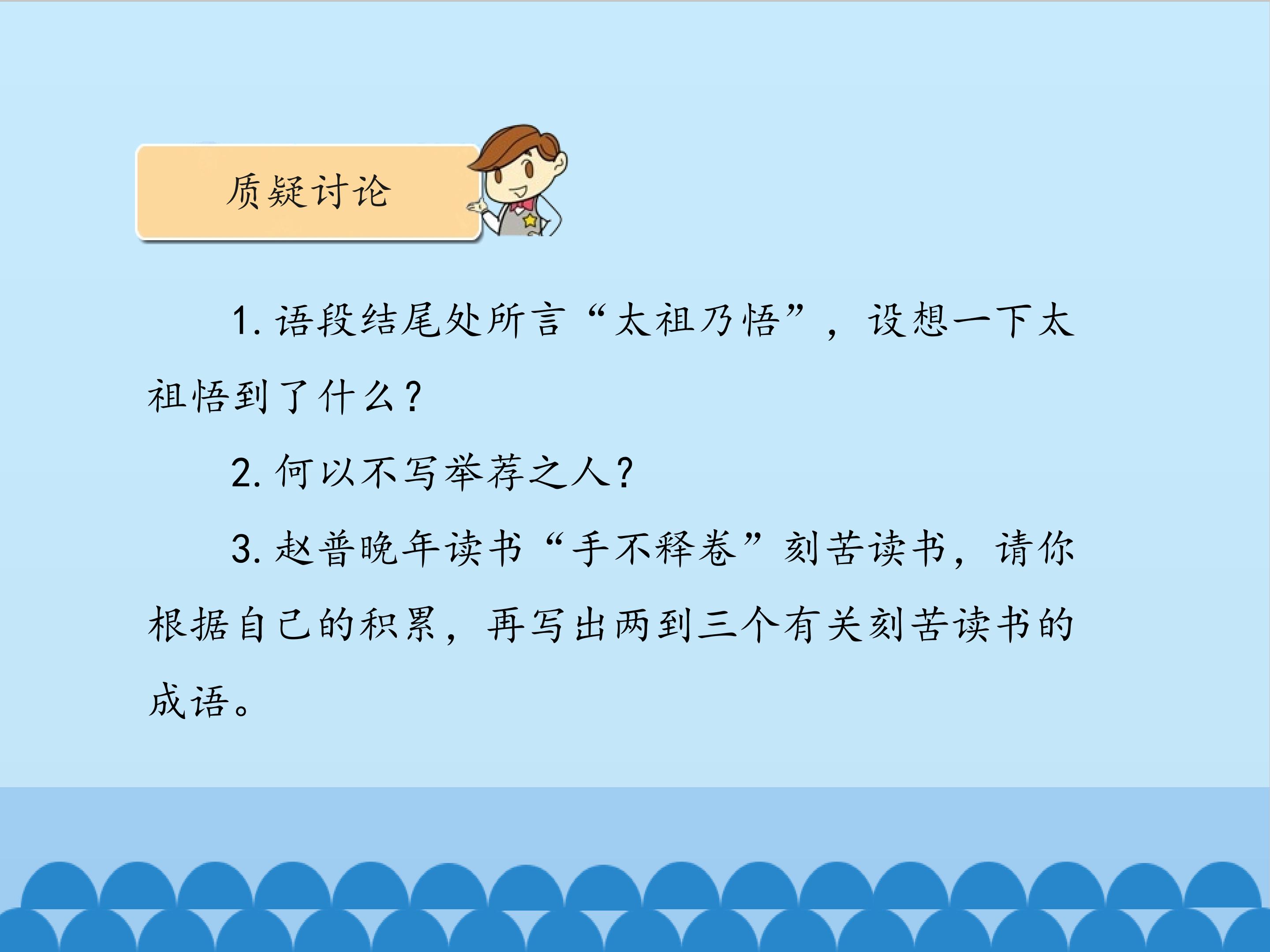 质疑讨论

1. 语段结尾处所言“太祖乃悟”，设想一下太祖悟到了什么？

2. 何以不写举荐之人？

3. 赵普晚年读书“手不释卷”刻苦读书，请你根据自己的积累，再写出两到三个有关刻苦读书的成语。